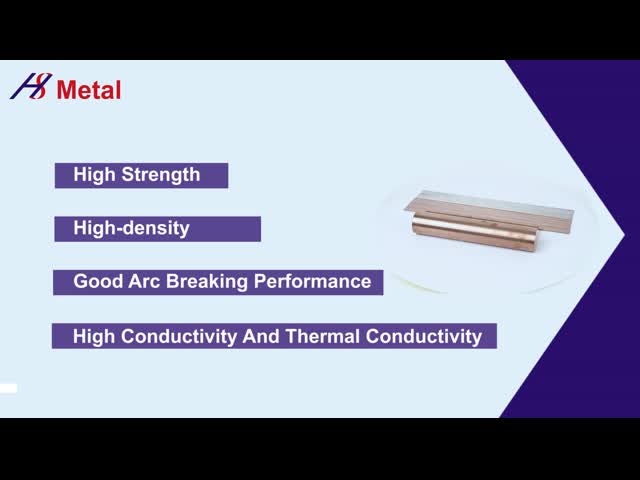 HS Metal

High Strength

High-density

Good Arc Breaking Performance

High Conductivity And Thermal Conductivity